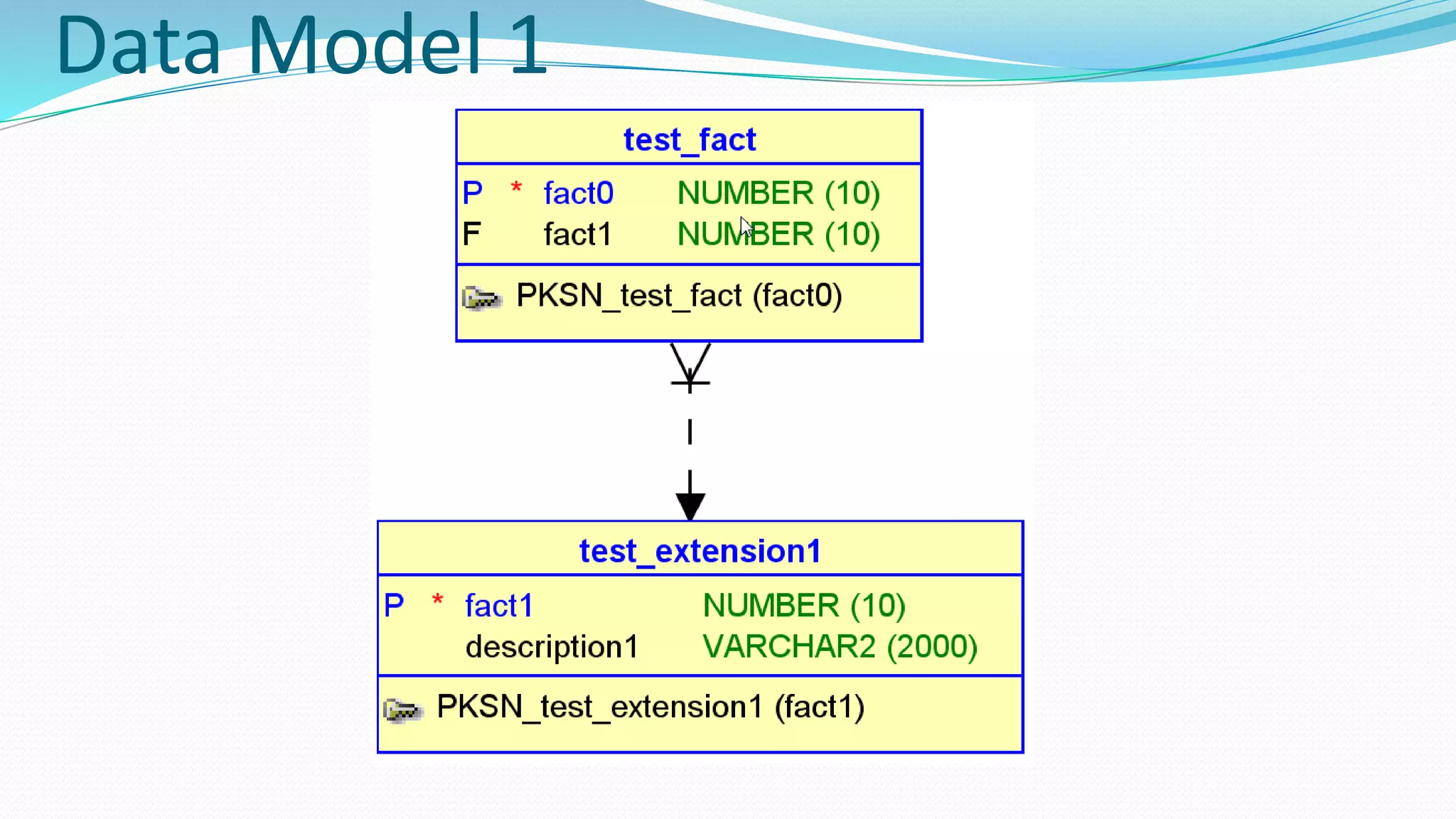 Data Model 1

test_fact

P * fact0 NUMBER (10)
F fact1 NUMBER (10)

PKSN_test_fact (fact0)

test_extension1

P * fact1 NUMBER (10)
description1 VARCHAR2 (2000)

PKSN_test_extension1 (fact1)